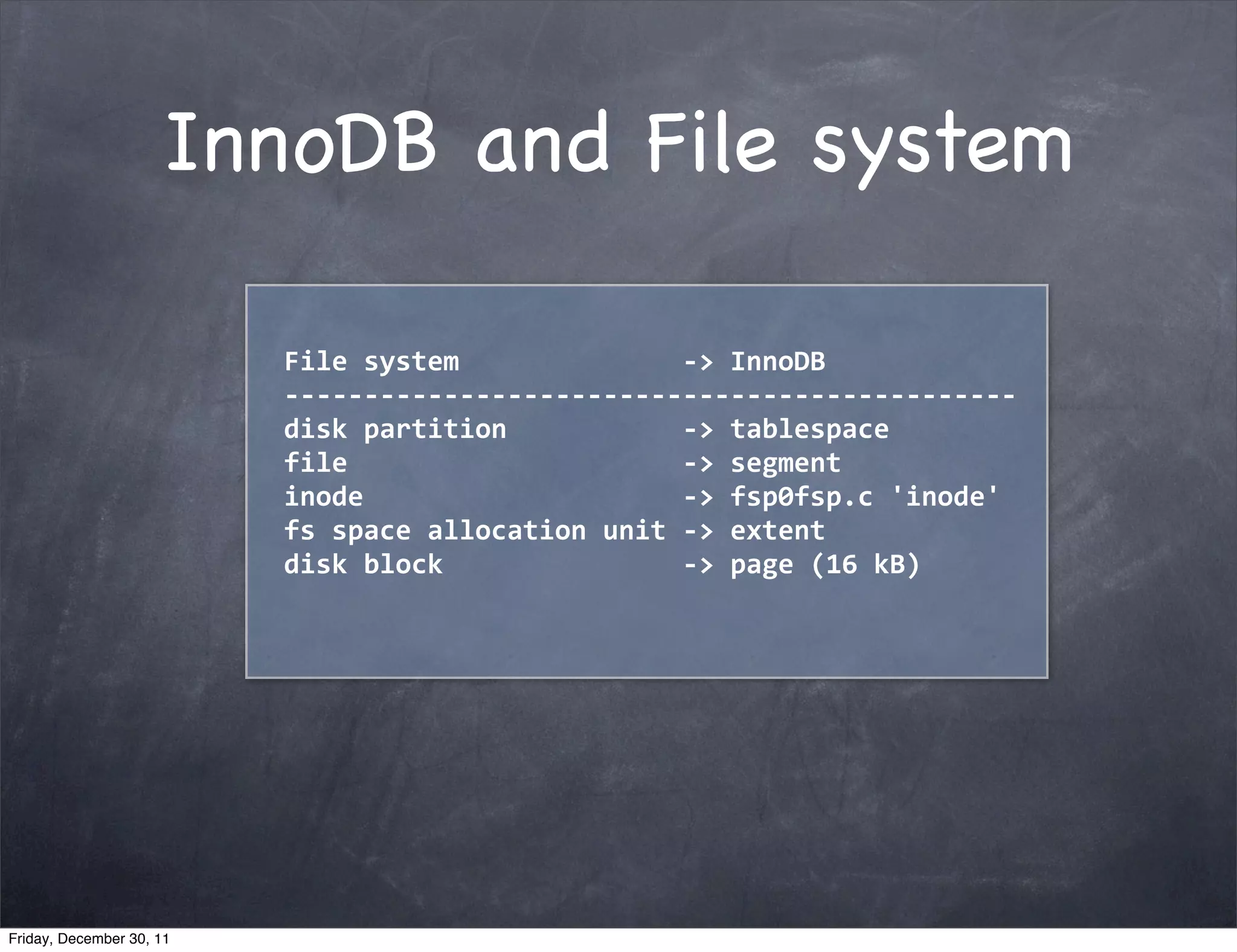 InnoDB and File system

File system                -> InnoDB
----------------------------------------------
disk partition             -> tablespace
file                       -> segment
inode                      -> fsp0fsp.c 'inode'
fs space allocation unit -> extent
disk block                 -> page (16 kB)

Friday, December 30, 11